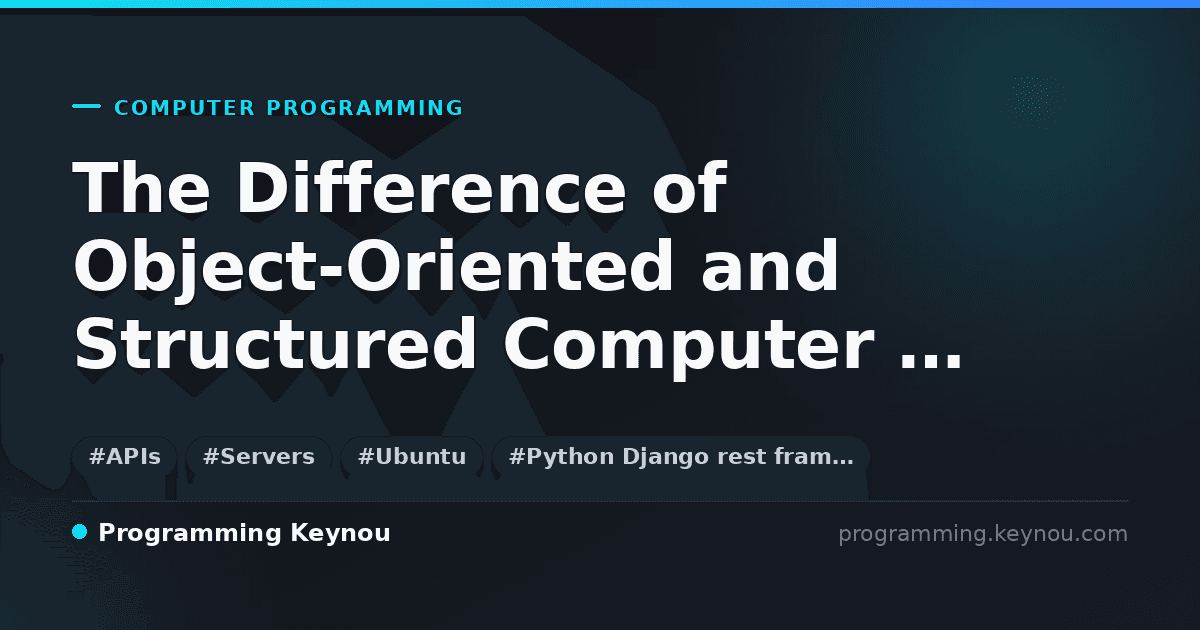 COMPUTER PROGRAMMING

The Difference of Object-Oriented and Structured Computer ...

#APIs #Servers #Ubuntu #Python Django rest fram...

Programming Keynou

programming.keynou.com